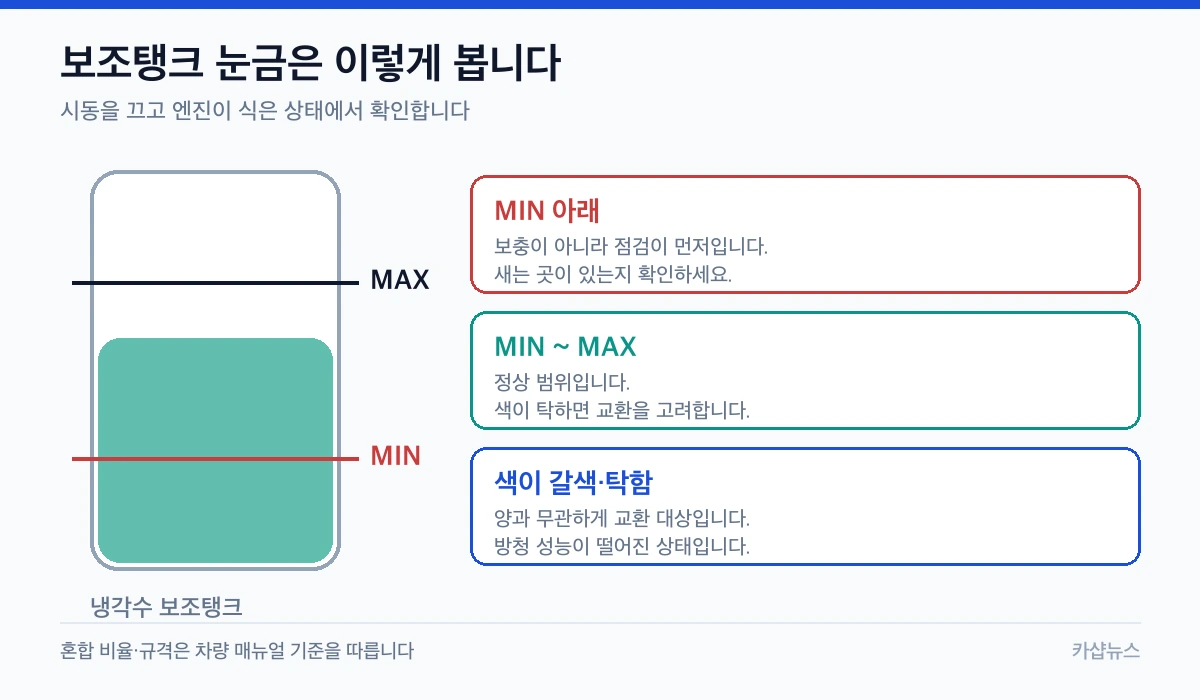 보조탱크 눈금은 이렇게 봅니다

시동을 끄고 엔진이 식은 상태에서 확인합니다

MAX

MIN

냉각수 보조탱크

MIN 아래

보충이 아니라 점검이 먼저입니다.
새는 곳이 있는지 확인하세요.

MIN ~ MAX

정상 범위입니다.
색이 탁하면 교환을 고려합니다.

색이 갈색·탁함

양과 무관하게 교환 대상입니다.
방청 성능이 떨어진 상태입니다.

혼합 비율·규격은 차량 매뉴얼 기준을 따릅니다

카샵뉴스